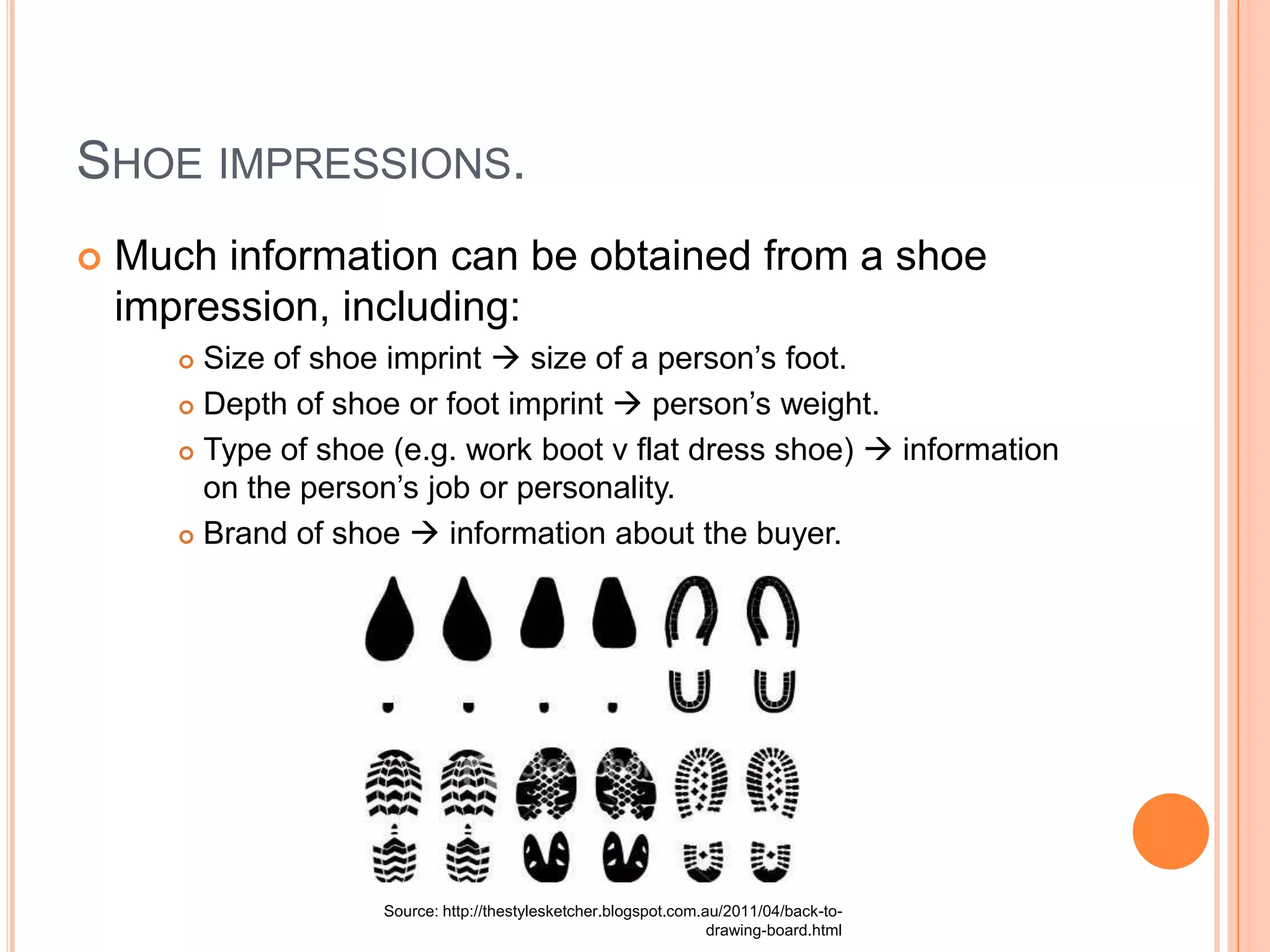 SHOE IMPRESSIONS.

Much information can be obtained from a shoe impression, including:

Size of shoe imprint → size of a person's foot.

Depth of shoe or foot imprint → person's weight.

Type of shoe (e.g. work boot v flat dress shoe) → information on the person's job or personality.

Brand of shoe → information about the buyer.

Source: http://thestylesketcher.blogspot.com.au/2011/04/back-to-drawing-board.html